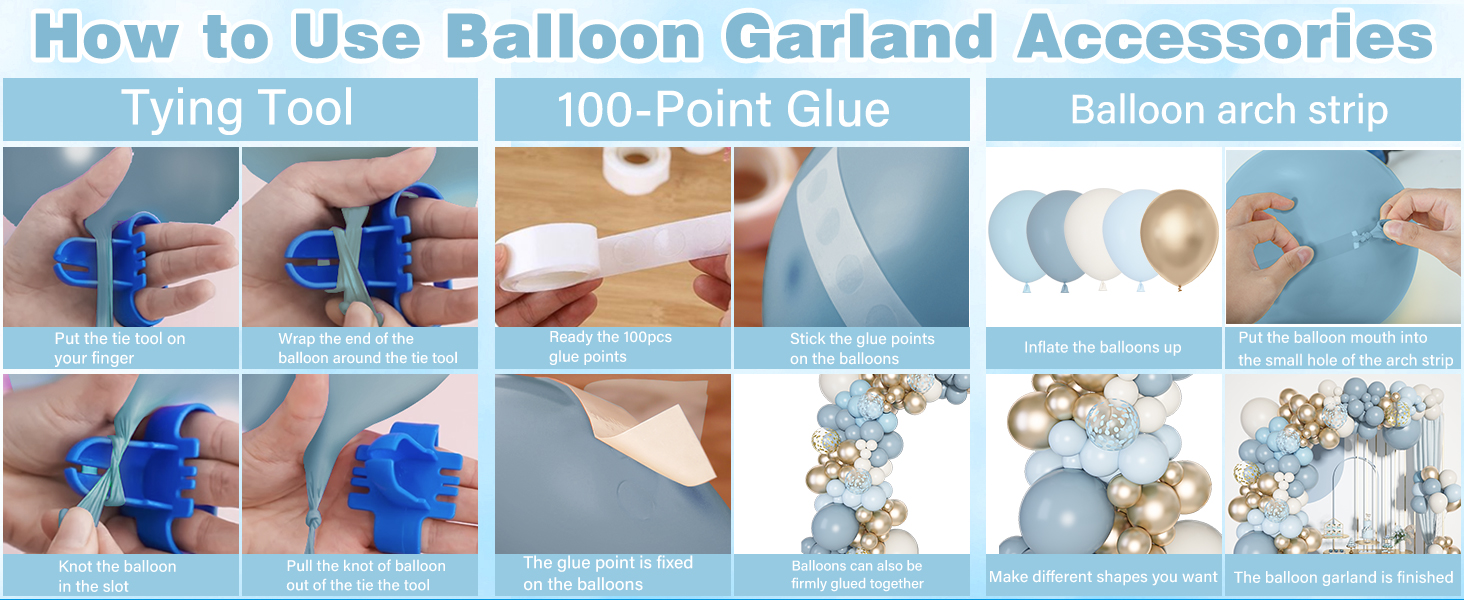 How to Use Balloon Garland Accessories

Tying Tool

Put the tie tool on your finger

Wrap the end of the balloon around the tie tool

Knot the balloon in the slot

Pull the knot of balloon out of the tie the tool

100-Point Glue

Ready the 100pcs glue points

Stick the glue points on the balloons

The glue point is fixed on the balloons

Balloons can also be firmly glued together

Balloon arch strip

Inflate the balloons up

Put the balloon mouth into the small hole of the arch strip

Make different shapes you want

The balloon garland is finished